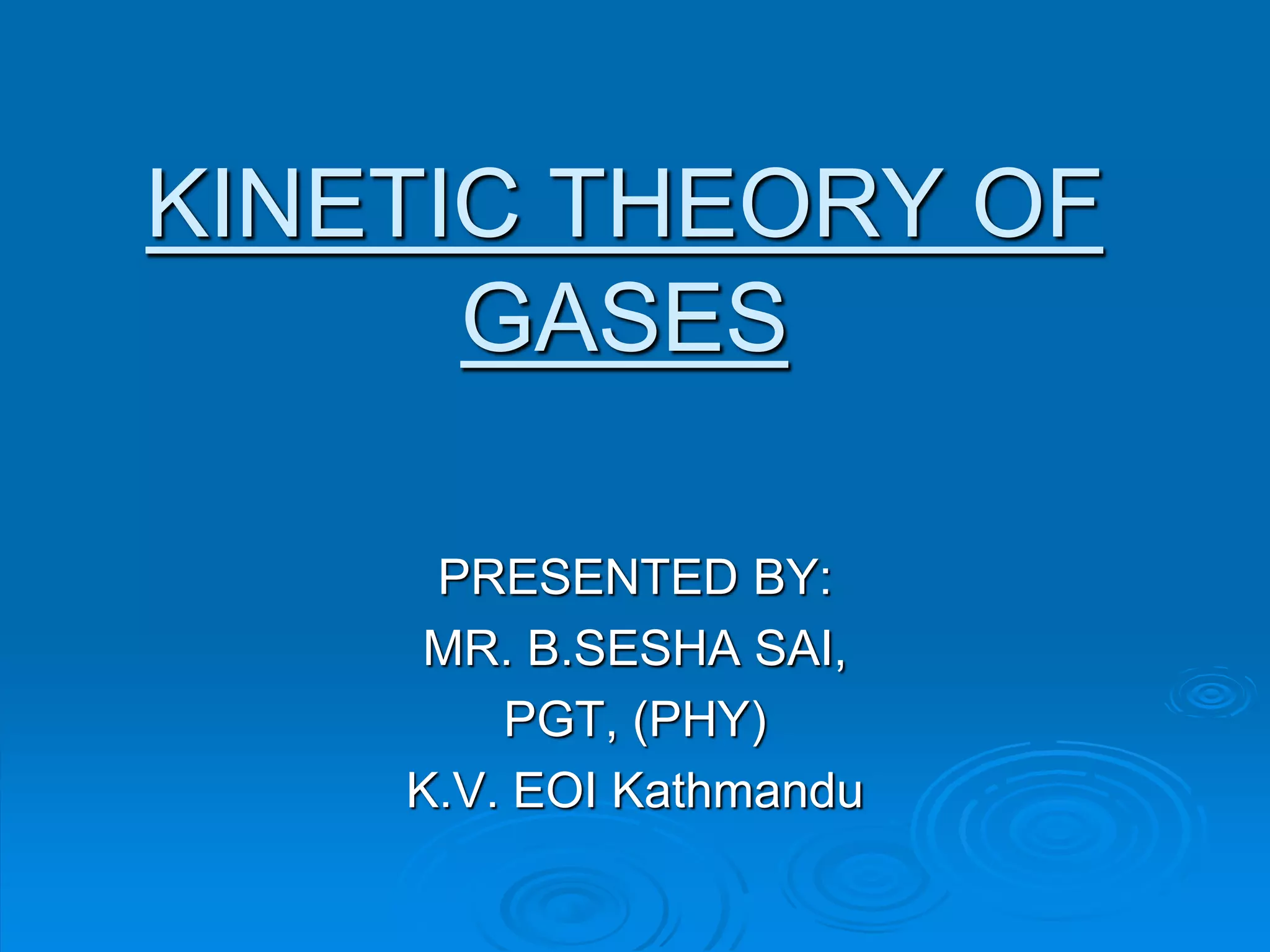 KINETIC THEORY OF GASES

PRESENTED BY:
MR. B.SESHA SAI,
PGT, (PHY)
K.V. EOI Kathmandu